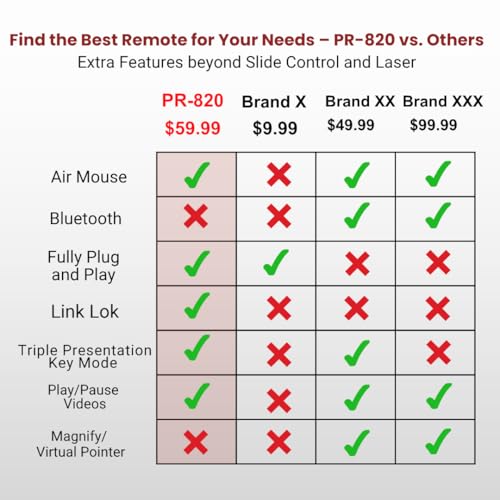 Find the Best Remote for Your Needs – PR-820 vs. Others
Extra Features beyond Slide Control and Laser

| | PR-820 $59.99 | Brand X $9.99 | Brand XX $49.99 | Brand XXX $99.99 |
|---|---|---|---|---|
| Air Mouse | ✓ | ✗ | ✓ | ✓ |
| Bluetooth | ✗ | ✗ | ✓ | ✓ |
| Fully Plug and Play | ✓ | ✓ | ✗ | ✗ |
| Link Lok | ✓ | ✗ | ✗ | ✗ |
| Triple Presentation Key Mode | ✓ | ✗ | ✓ | ✗ |
| Play/Pause Videos | ✓ | ✗ | ✓ | ✓ |
| Magnify/ Virtual Pointer | ✗ | ✗ | ✓ | ✓ |